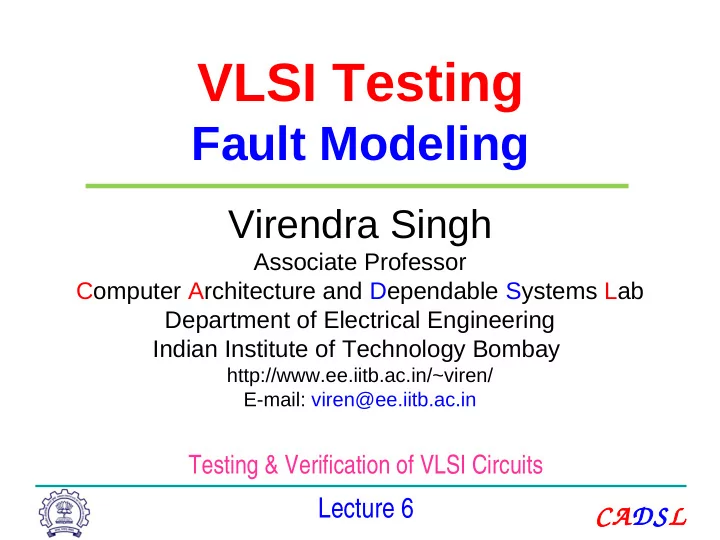 VLSI Testing
Fault Modeling

Virendra Singh
Associate Professor
Computer Architecture and Dependable Systems Lab
Department of Electrical Engineering
Indian Institute of Technology Bombay
http://www.ee.iitb.ac.in/~viren/
E-mail: viren@ee.iitb.ac.in

Testing & Verification of VLSI Circuits

Lecture 6

CADSL